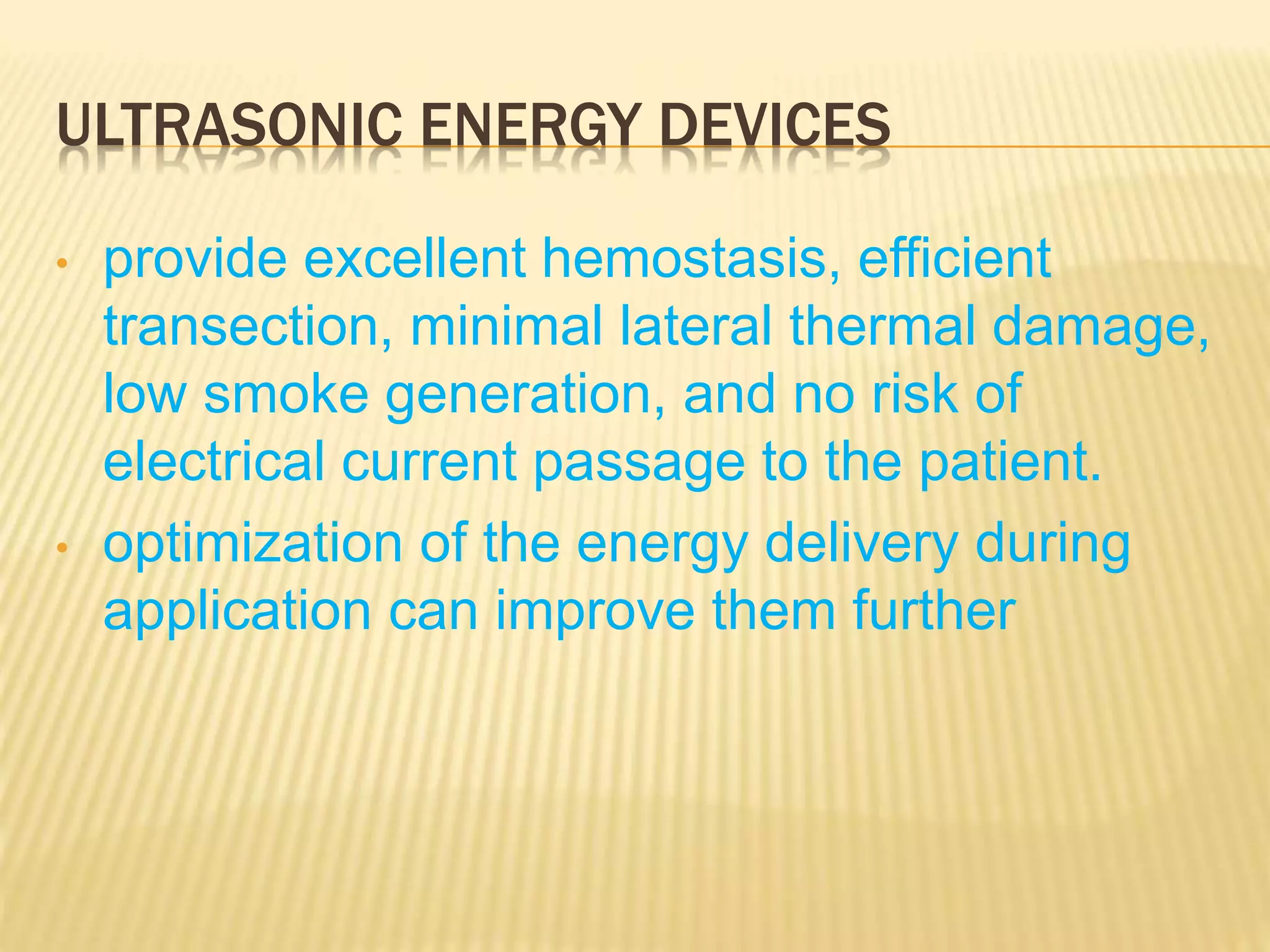 ULTRASONIC ENERGY DEVICES

• provide excellent hemostasis, efficient transection, minimal lateral thermal damage, low smoke generation, and no risk of electrical current passage to the patient.

• optimization of the energy delivery during application can improve them further